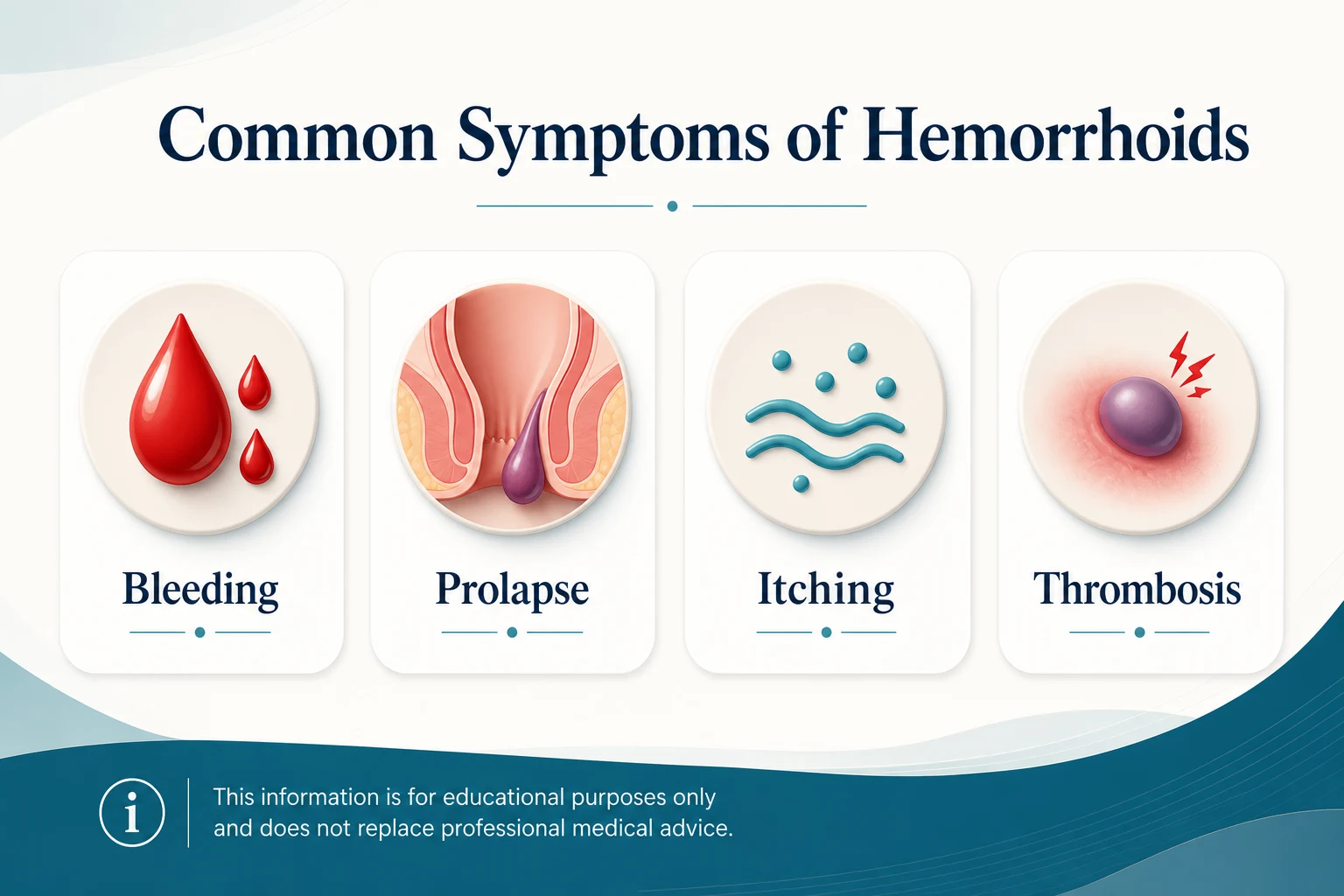 Common Symptoms of Hemorrhoids

Bleeding

Prolapse

Itching

Thrombosis

i

This information is for educational purposes only and does not replace professional medical advice.